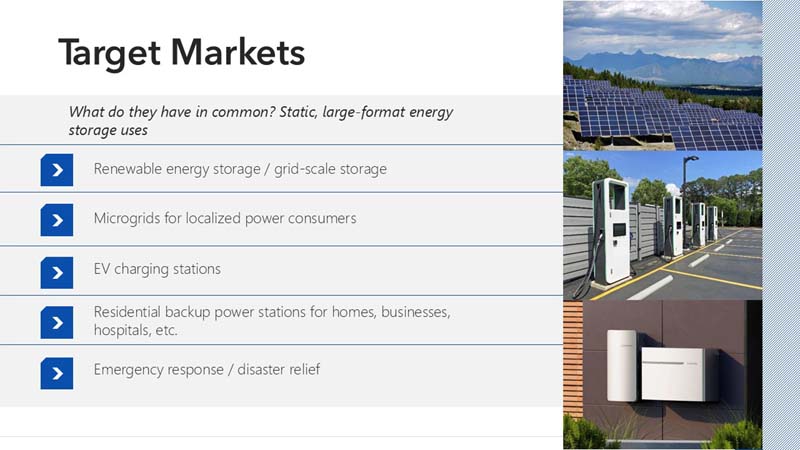 Target Markets

What do they have in common? Static, large-format energy storage uses

Renewable energy storage / grid-scale storage

Microgrids for localized power consumers

EV charging stations

Residential backup power stations for homes, businesses, hospitals, etc.

Emergency response / disaster relief